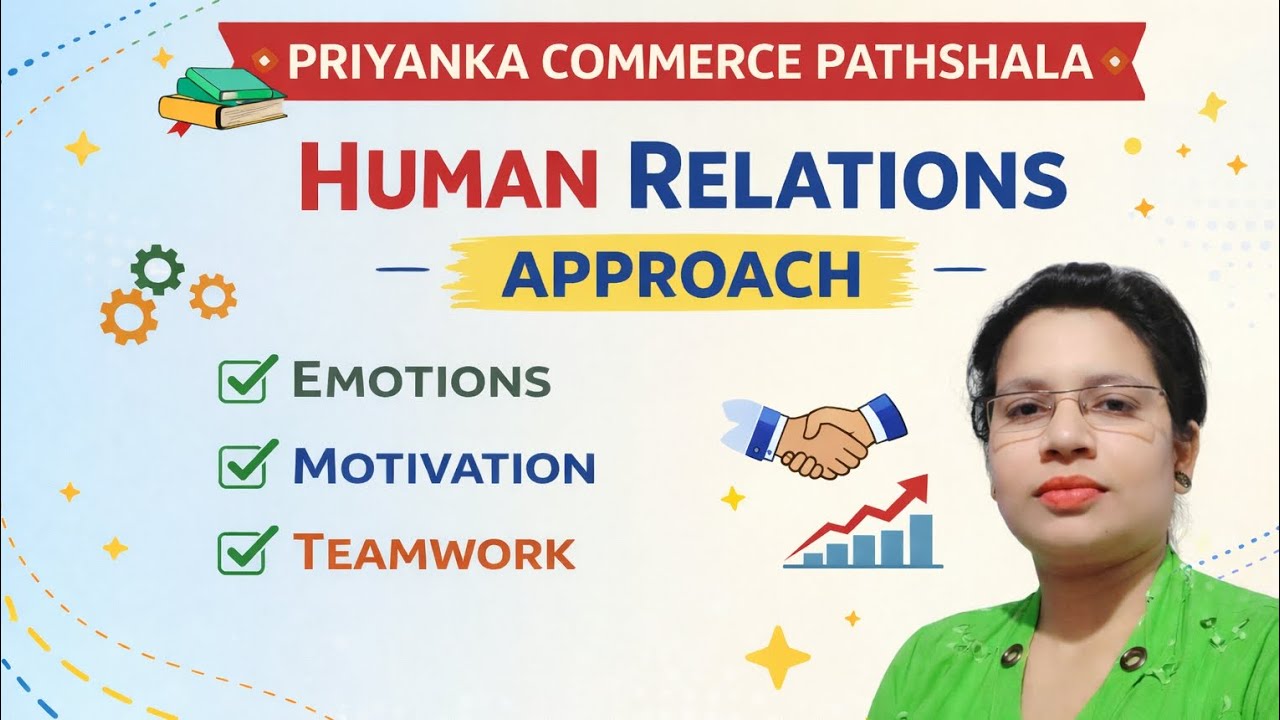 PRIYANKA COMMERCE PATHSHALA

HUMAN RELATIONS

APPROACH

EMOTIONS

MOTIVATION

TEAMWORK